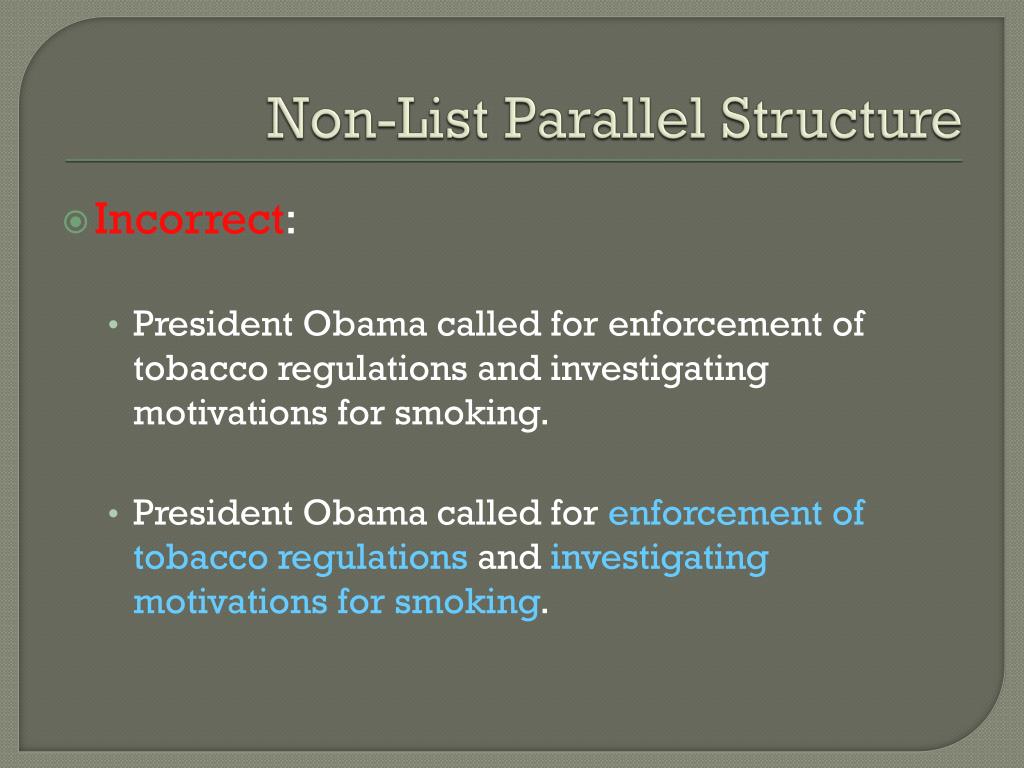 Non-List Parallel Structure

Incorrect:

• President Obama called for enforcement of tobacco regulations and investigating motivations for smoking.

• President Obama called for enforcement of tobacco regulations and investigating motivations for smoking.